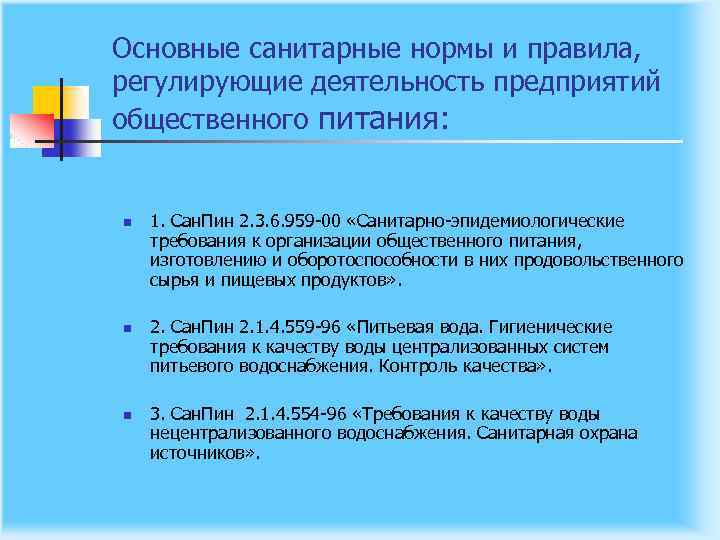 Основные санитарные нормы и правила, регулирующие деятельность предприятий общественного питания:

1. СанПин 2.3.6.959-00 «Санитарно-эпидемиологические требования к организации общественного питания, изготовлению и оборотоспособности в них продовольственного сырья и пищевых продуктов».

2. СанПин 2.1.4.559-96 «Питьевая вода. Гигиенические требования к качеству воды централизованных систем питьевого водоснабжения. Контроль качества».

3. СанПин 2.1.4.554-96 «Требования к качеству воды нецентрализованного водоснабжения. Санитарная охрана источников».